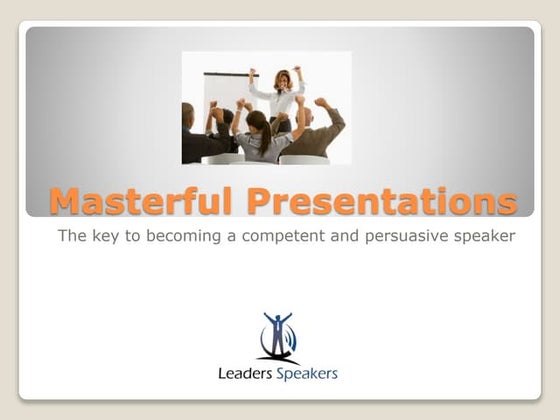 Masterful Presentations

The key to becoming a competent and persuasive speaker

Leaders Speakers